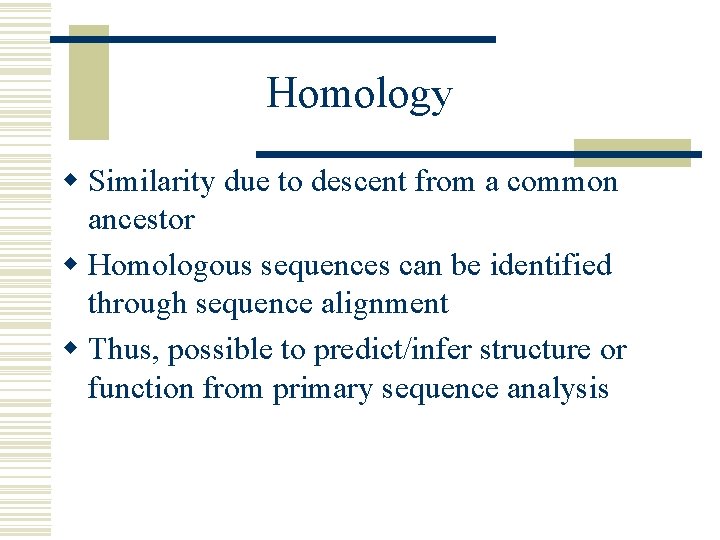 Homology

- Similarity due to descent from a common ancestor
- Homologous sequences can be identified through sequence alignment
- Thus, possible to predict/infer structure or function from primary sequence analysis